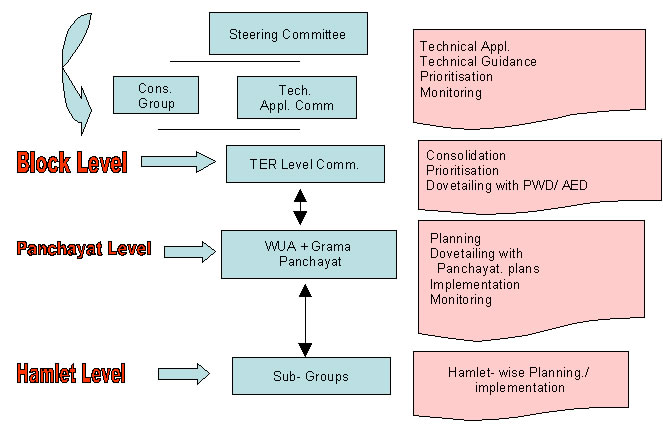 Steering Committee

Cons. Group

Tech. Appl. Comm

Technical Appl.
Technical Guidance
Prioritisation
Monitoring

Block Level

TER Level Comm.

Consolidation
Prioritisation
Dovetailing with PWD/ AED

Panchayat Level

WUA + Grama Panchayat

Planning
Dovetailing with Panchayat. plans
Implementation
Monitoring

Hamlet Level

Sub- Groups

Hamlet- wise Planning./ implementation